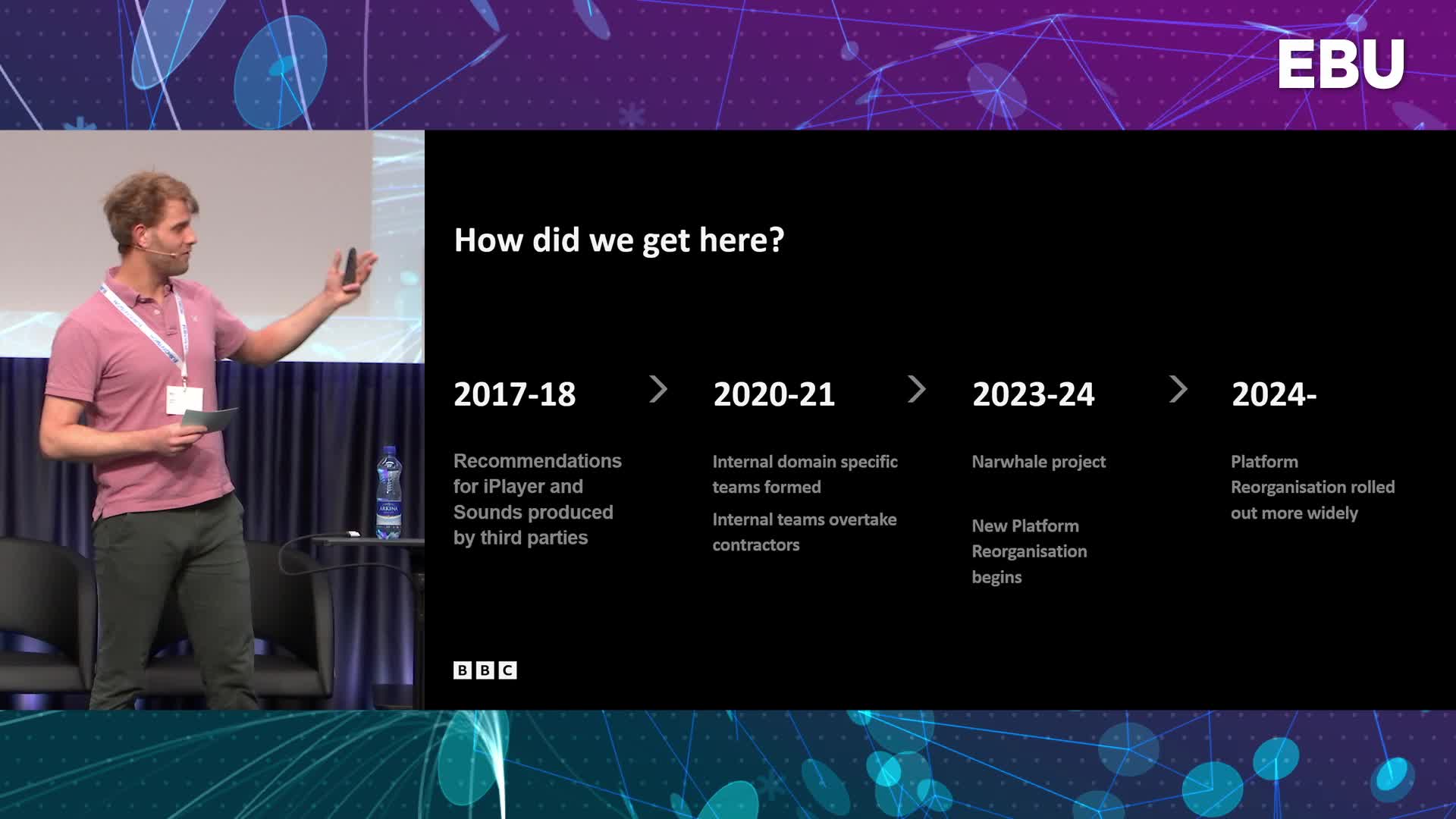 EBU

How did we get here?

2017-18

Recommendations for iPlayer and Sounds produced by third parties

2020-21

Internal domain specific teams formed

Internal teams overtake contractors

2023-24

Narwhale project

New Platform Reorganisation begins

2024-

Platform Reorganisation rolled out more widely

BBC

ARKINA